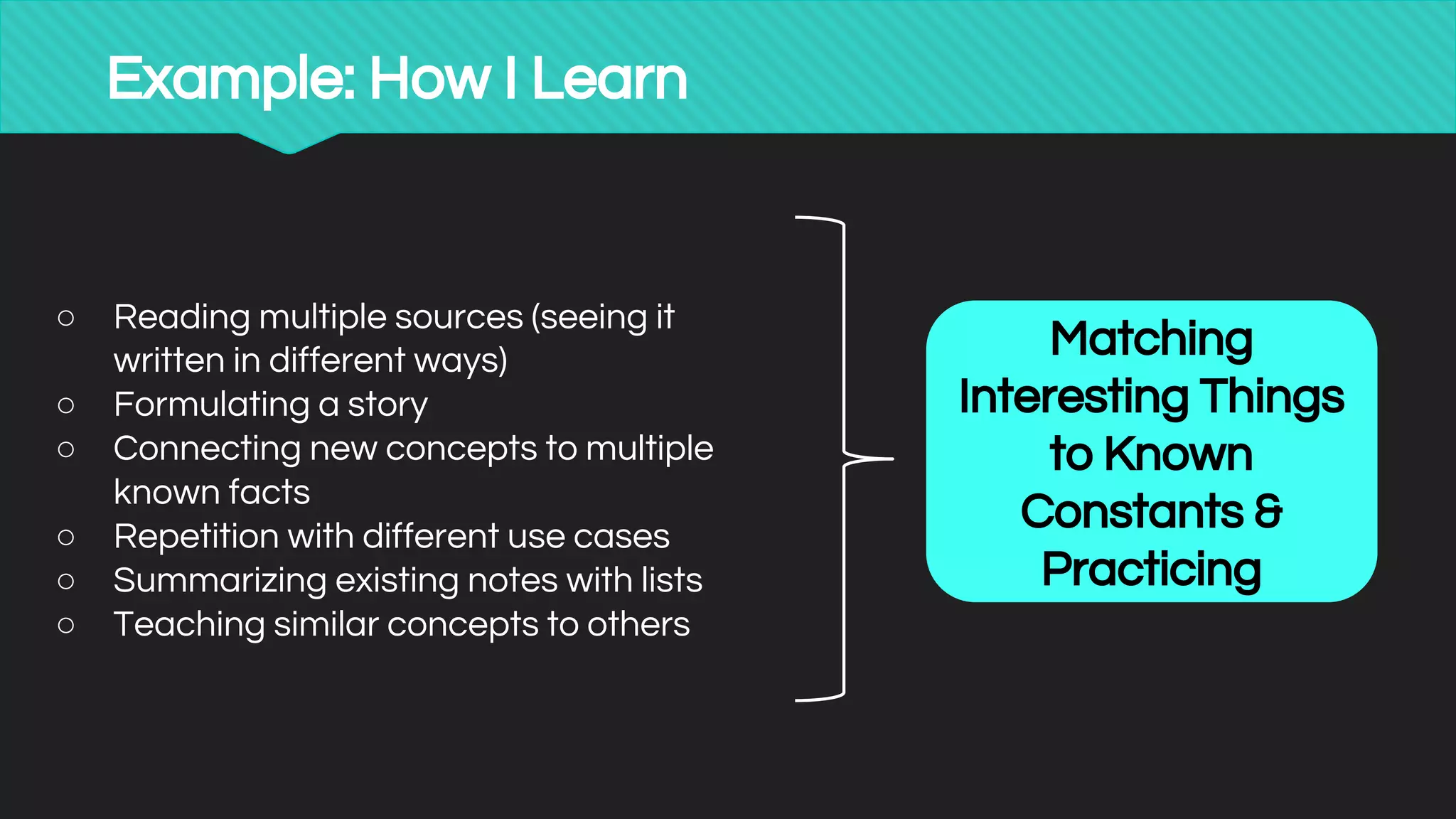 Example: How I Learn

○ Reading multiple sources (seeing it written in different ways)
○ Formulating a story
○ Connecting new concepts to multiple known facts
○ Repetition with different use cases
○ Summarizing existing notes with lists
○ Teaching similar concepts to others

Matching Interesting Things to Known Constants & Practicing